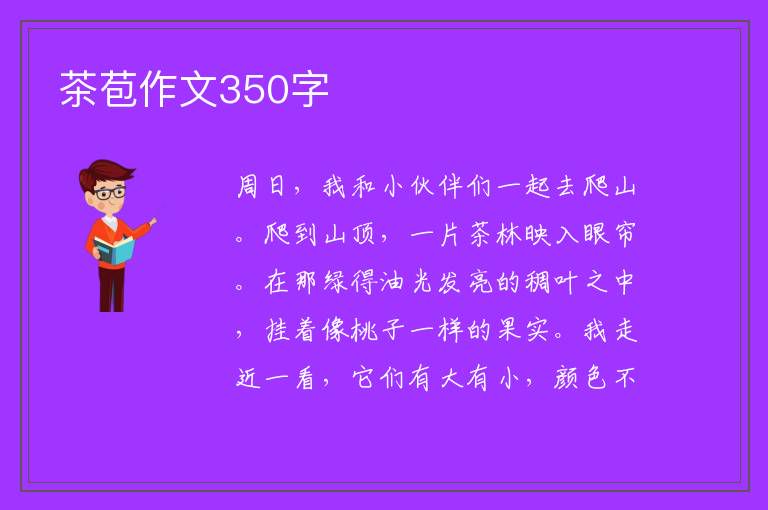 茶苞作文350字

周日，我和小伙伴们一起去爬山。爬到山顶，一片茶林映入眼帘。在那绿得油光发亮的稠叶之中，挂着像桃子一样的果实。我走近一看，它们有大有小，颜色不